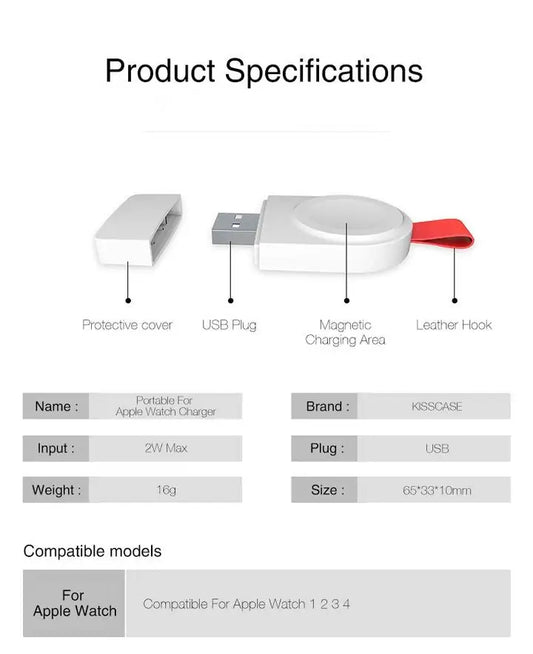 Product Specifications

Protective cover

USB Plug

Magnetic Charging Area

Leather Hook

| Name : | Portable For Apple Watch Charger |
|---|---|
| Input : | 2W Max |
| Weight : | 16g |

| Brand : | KISSCASE |
|---|---|
| Plug : | USB |
| Size : | 65*33*10mm |

Compatible models

| For Apple Watch | Compatible For Apple Watch 1 2 3 4 |
|---|---|